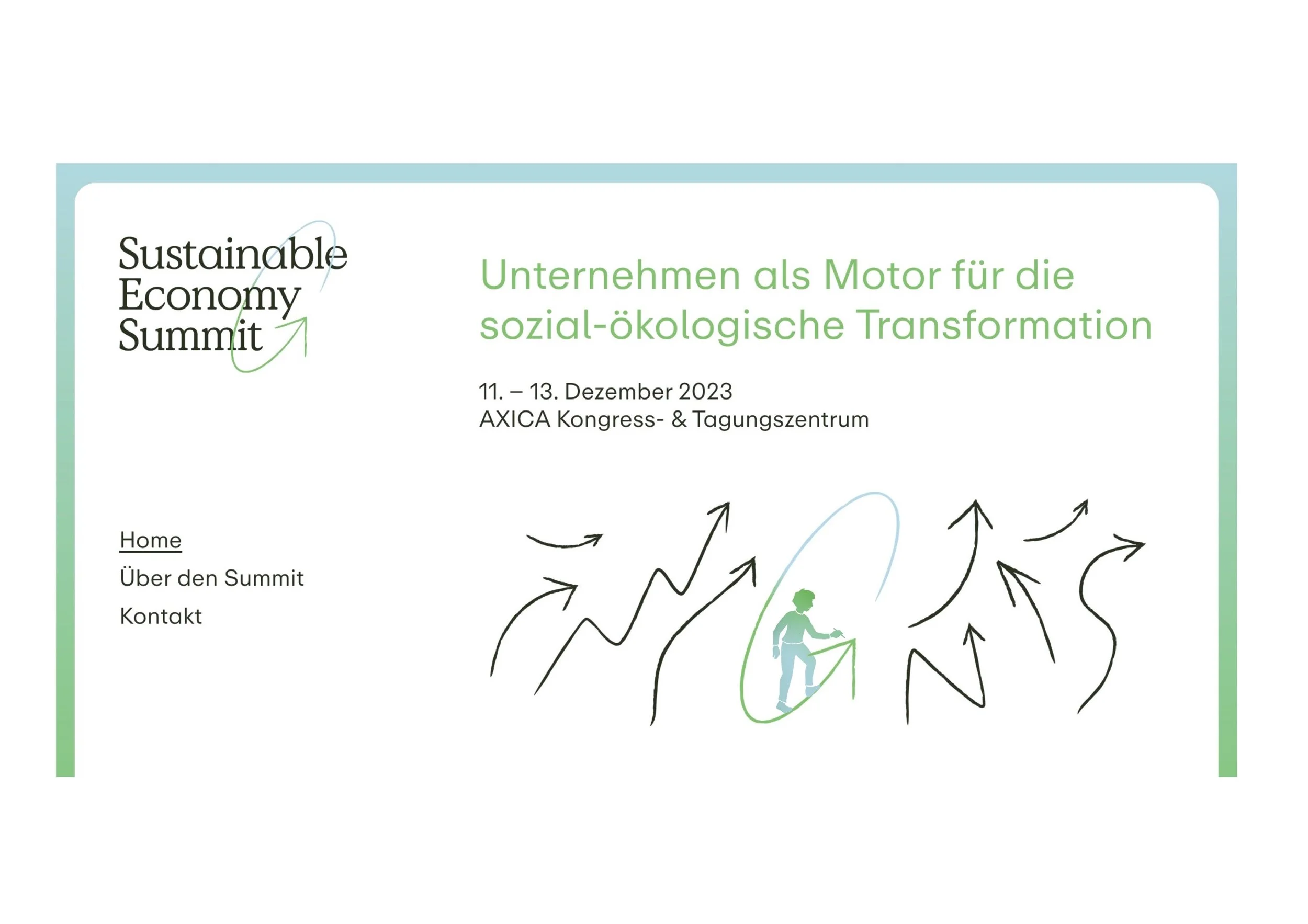 Sustainable Economy Summit

Unternehmen als Motor für die sozial-ökologische Transformation

11. – 13. Dezember 2023
AXICA Kongress- & Tagungszentrum

Home
Über den Summit
Kontakt